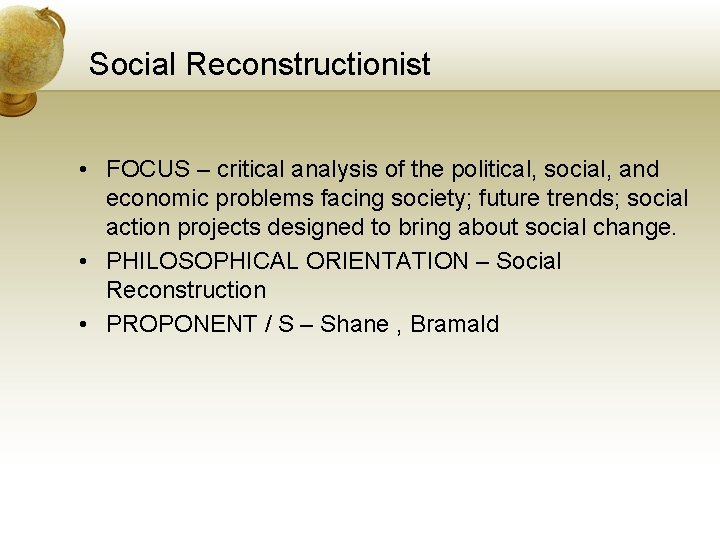 Social Reconstructionist

• FOCUS – critical analysis of the political, social, and economic problems facing society; future trends; social action projects designed to bring about social change.
• PHILOSOPHICAL ORIENTATION – Social Reconstruction
• PROPONENT / S – Shane , Bramald